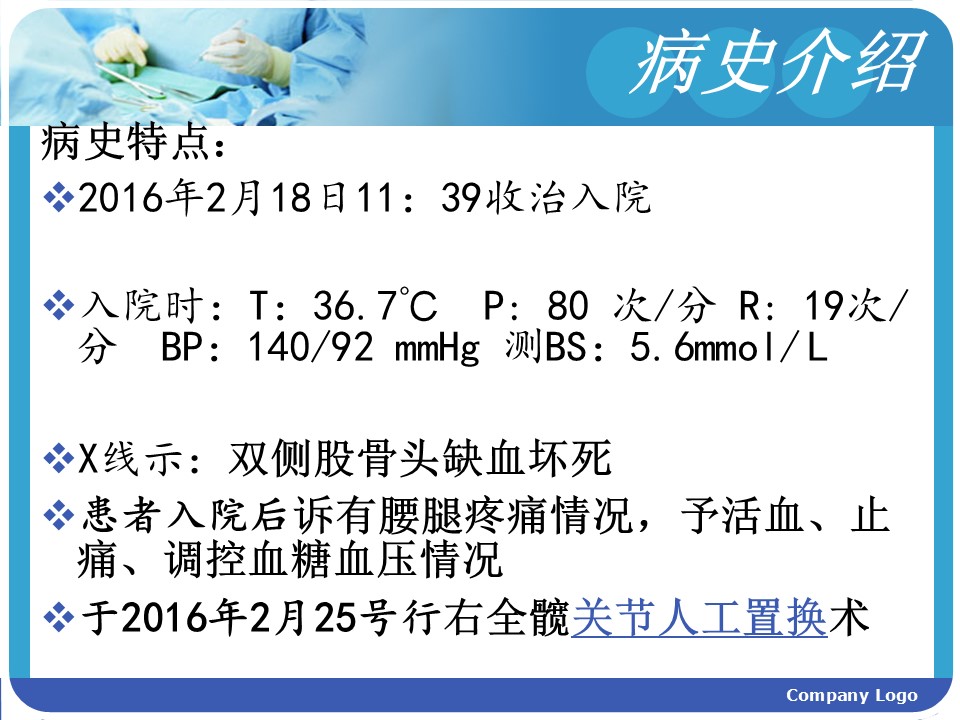 病史介绍

病史特点：

❖2016年2月18日11：39收治入院

❖入院时：T：36.7℃ P：80 次/分 R：19次/分 BP：140/92 mmHg 测BS：5.6mmol/L

❖X线示：双侧股骨头缺血坏死

❖患者入院后诉有腰腿疼痛情况，予活血、止痛、调控血糖血压情况

❖于2016年2月25号行右全髋关节人工置换术

Company Logo